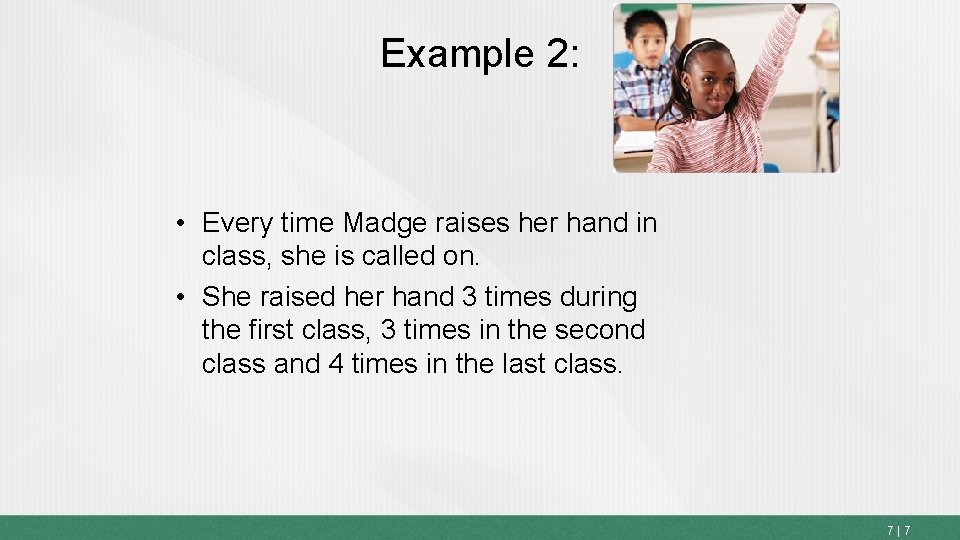 Example 2:

• Every time Madge raises her hand in class, she is called on.
• She raised her hand 3 times during the first class, 3 times in the second class and 4 times in the last class.

7 | 7